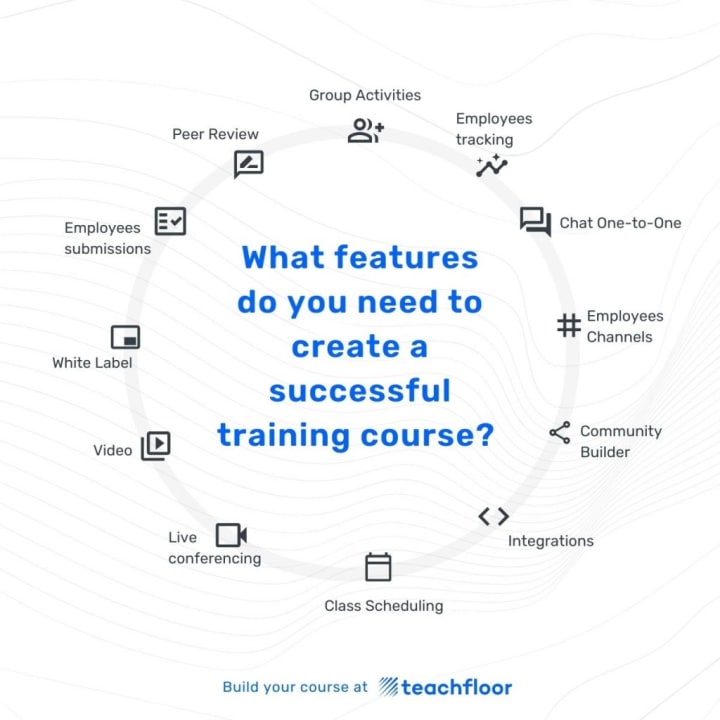 What features do you need to create a successful training course?

Group Activities

Employees tracking

Chat One-to-One

Employees Channels

Community Builder

Integrations

Class Scheduling

Live conferencing

Video

White Label

Employees submissions

Peer Review

Build your course at teachfloor